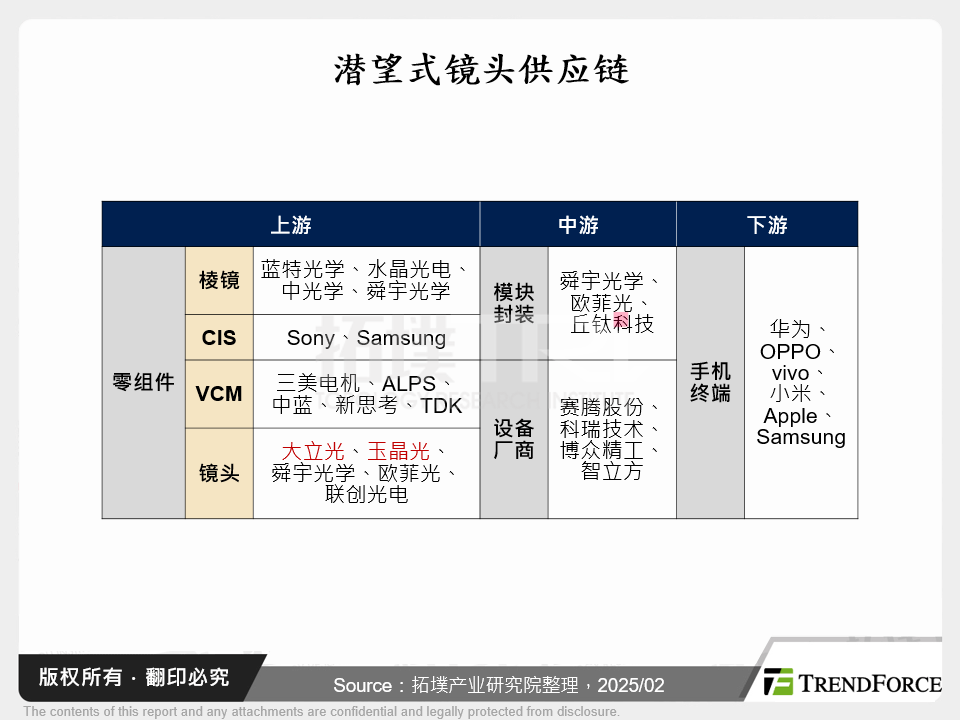 潜望式镜头供应链

| 上游 | | | 中游 | | 下游 | |
|---|---|---|---|---|---|---|
| 零组件 | 棱镜 | 蓝特光学、水晶光电、中光学、舜宇光学 | 模块封装 | 舜宇光学、欧菲光、丘钛科技 | 手机终端 | 华为、OPPO、vivo、小米、Apple、Samsung |
| | CIS | Sony、Samsung | | | | |
| | VCM | 三美电机、ALPS、中蓝、新思考、TDK | 设备厂商 | 赛腾股份、科瑞技术、博众精工、智立方 | | |
| | 镜头 | 大立光、玉晶光、舜宇光学、欧菲光、联创光电 | | | | |

版权所有 · 翻印必究

Source：拓墣产业研究院整理，2025/02

TRENDFORCE

The contents of this report and any attachments are confidential and legally protected from disclosure.